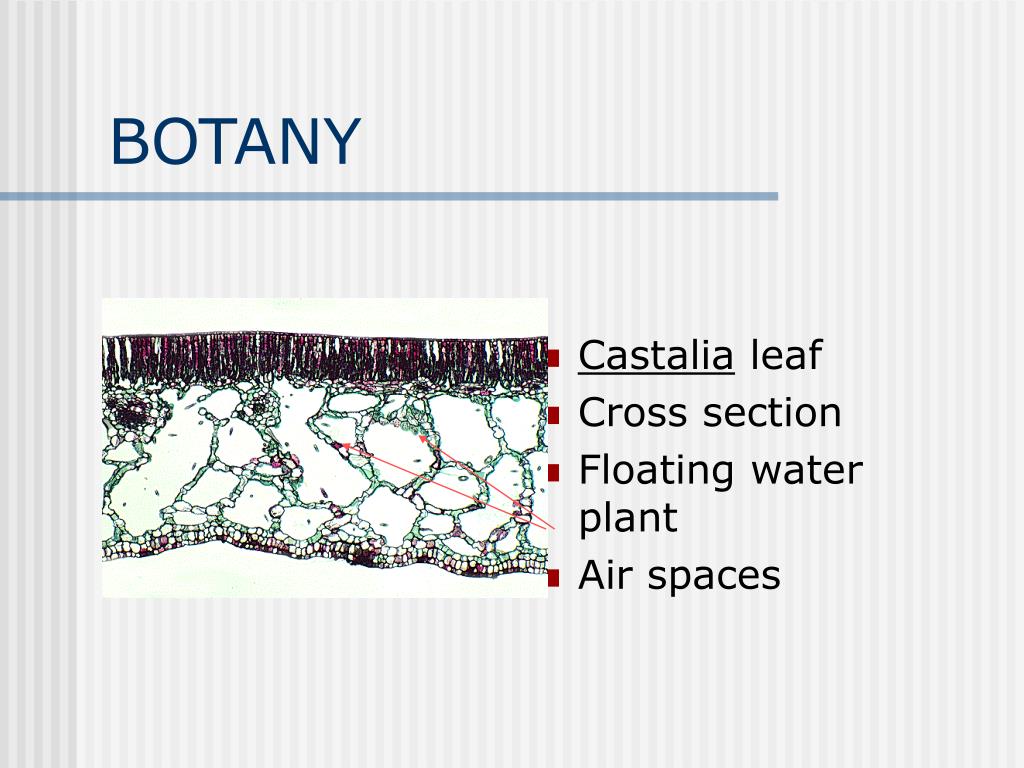 BOTANY

- Castalia leaf
- Cross section
- Floating water plant
- Air spaces